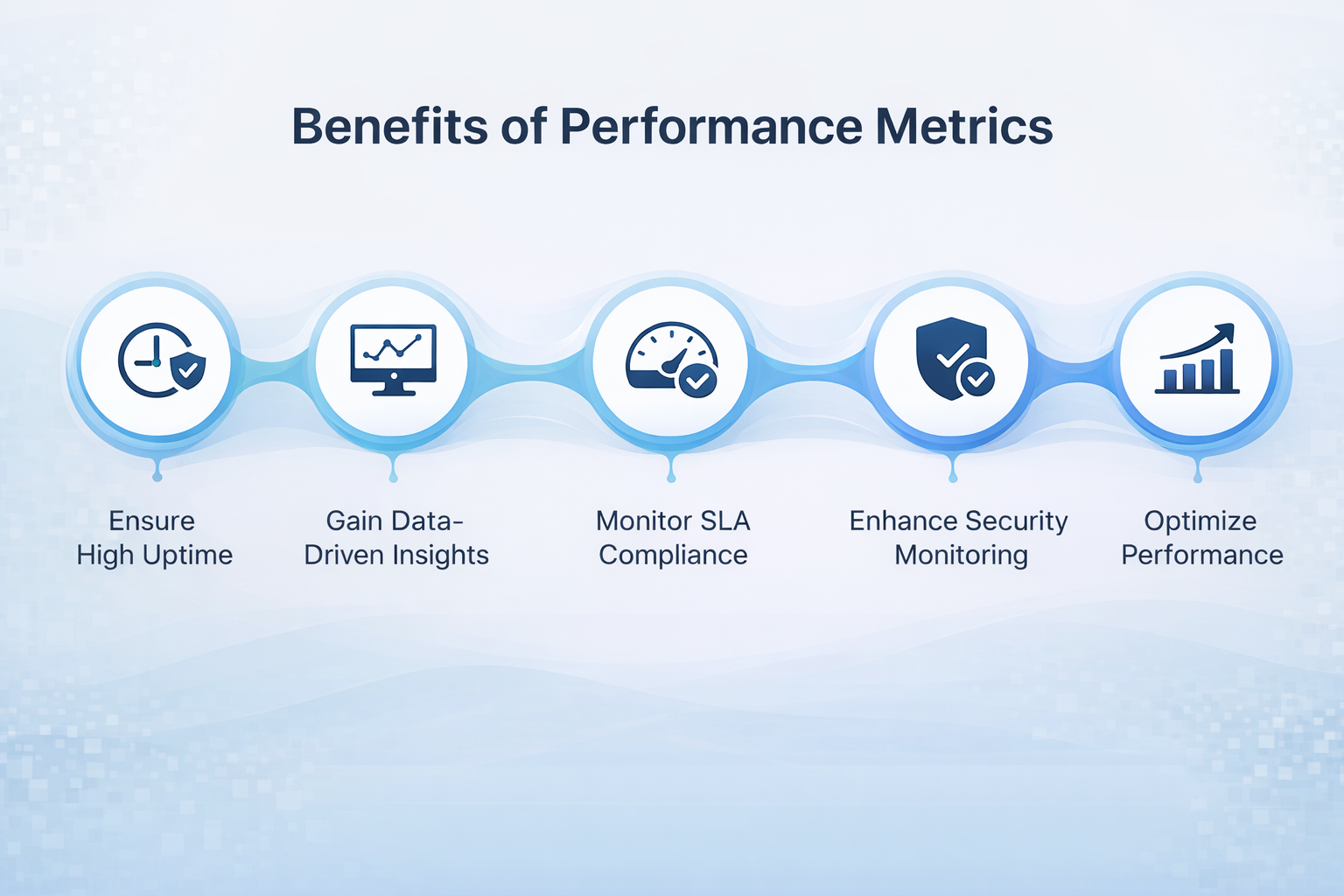 Benefits of Performance Metrics

Ensure High Uptime

Gain Data-Driven Insights

Monitor SLA Compliance

Enhance Security Monitoring

Optimize Performance